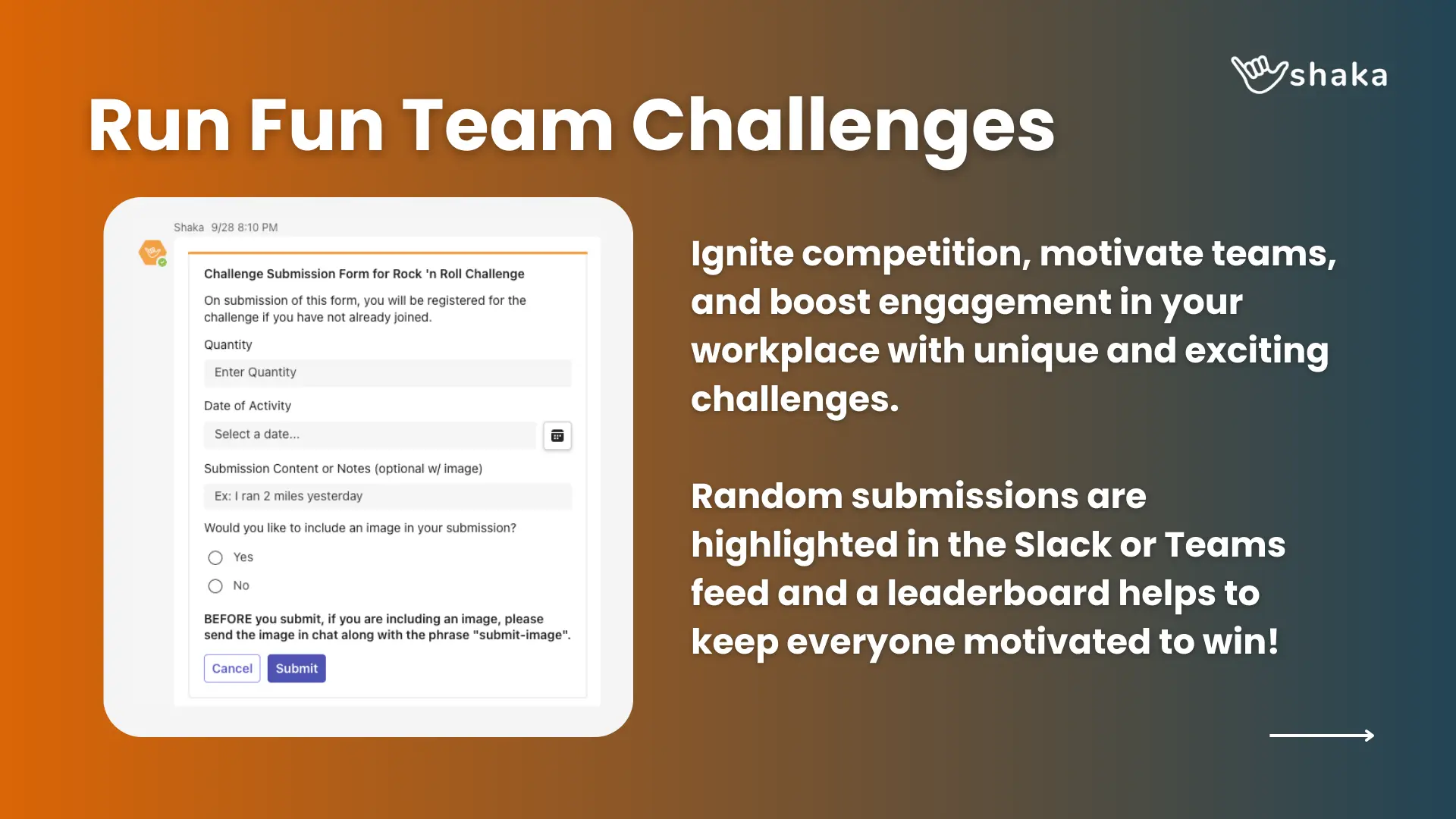 shaka

Run Fun Team Challenges

Shaka 9/28 8:10 PM

Challenge Submission Form for Rock 'n Roll Challenge

On submission of this form, you will be registered for the challenge if you have not already joined.

Quantity

Enter Quantity

Date of Activity

Select a date...

Submission Content or Notes (optional w/ image)

Ex: I ran 2 miles yesterday

Would you like to include an image in your submission?

Yes

No

BEFORE you submit, if you are including an image, please send the image in chat along with the phrase "submit-image".

Cancel Submit

Ignite competition, motivate teams, and boost engagement in your workplace with unique and exciting challenges.

Random submissions are highlighted in the Slack or Teams feed and a leaderboard helps to keep everyone motivated to win!